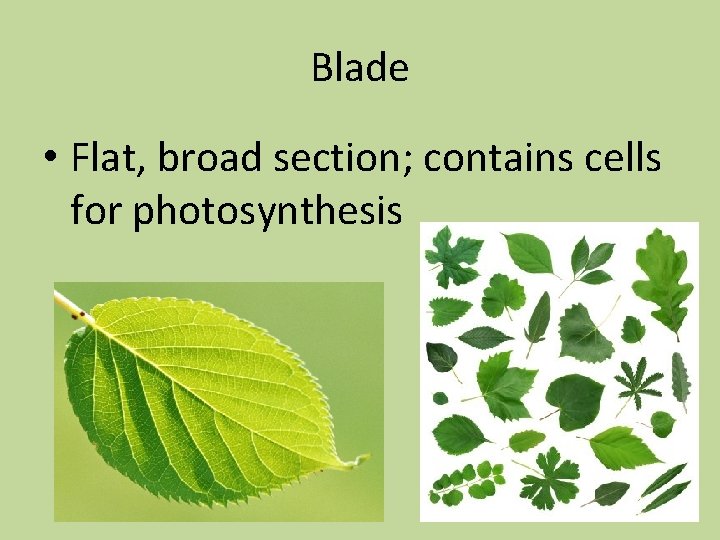 Blade

• Flat, broad section; contains cells for photosynthesis